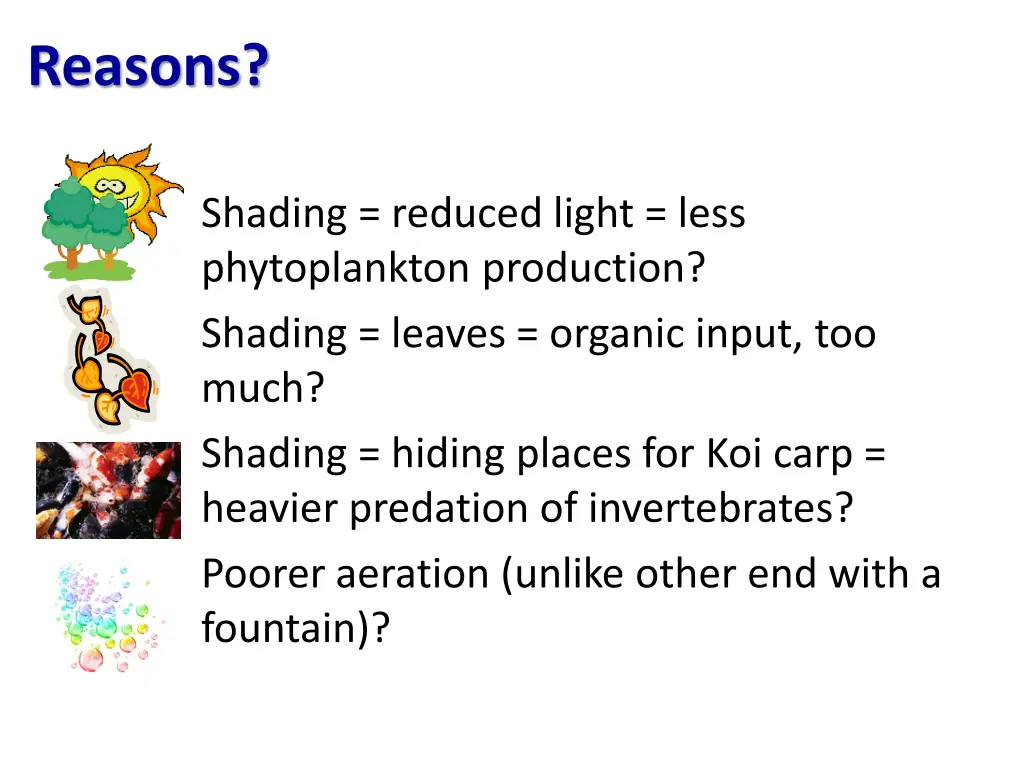 Reasons?

Shading = reduced light = less phytoplankton production?

Shading = leaves = organic input, too much?

Shading = hiding places for Koi carp = heavier predation of invertebrates?

Poorer aeration (unlike other end with a fountain)?